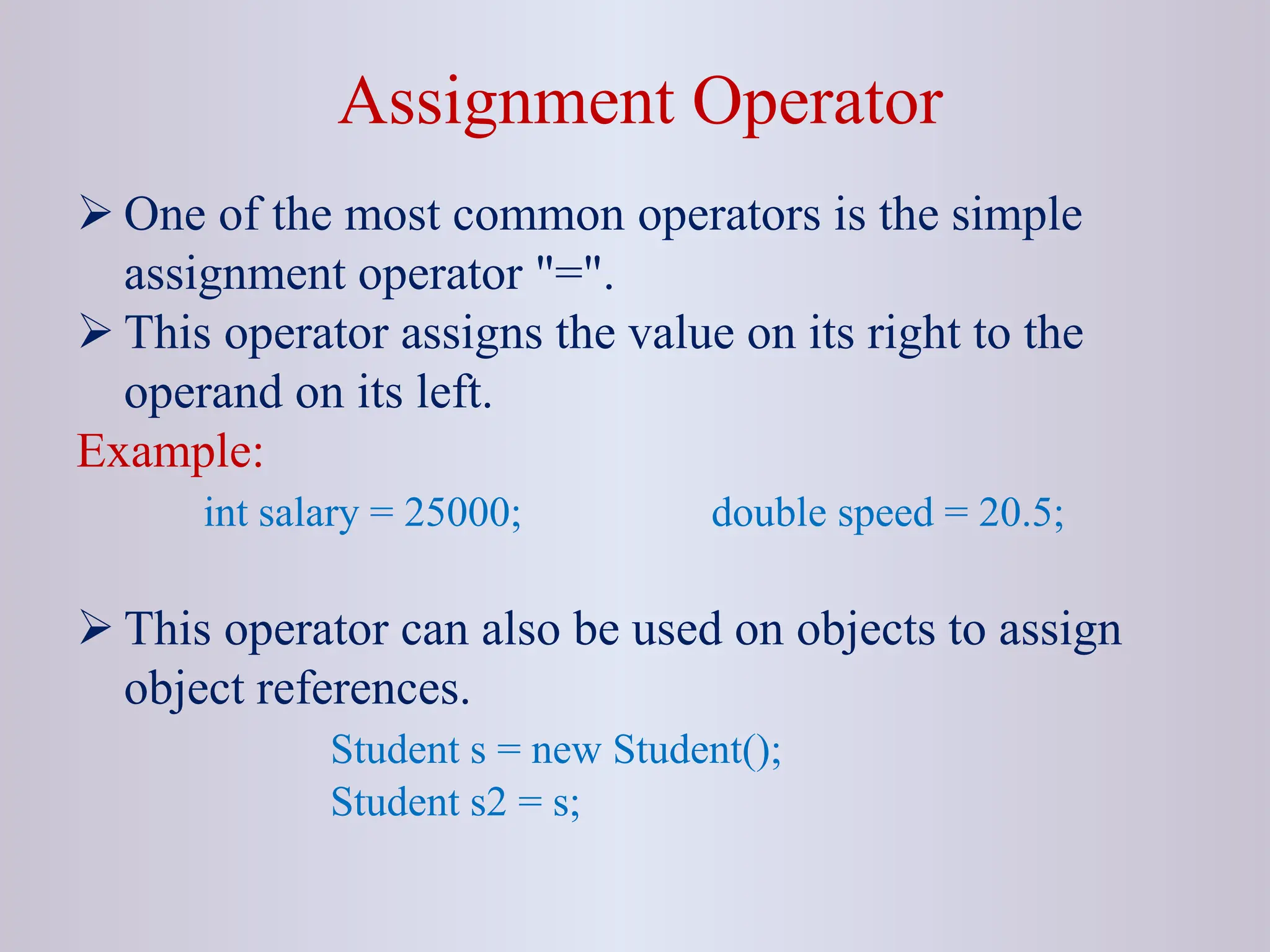 Assignment Operator

➢ One of the most common operators is the simple assignment operator "=".

➢ This operator assigns the value on its right to the operand on its left.

Example:

int salary = 25000;

double speed = 20.5;

➢ This operator can also be used on objects to assign object references.

Student s = new Student();
Student s2 = s;